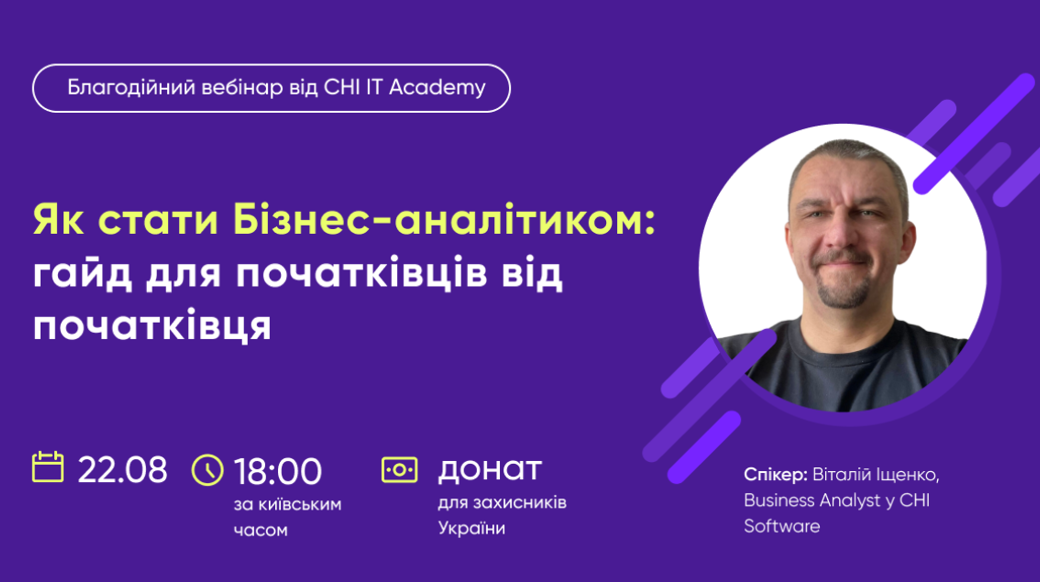 Благодійний вебінар від CHI IT Academy

Як стати Бізнес-аналітиком: гайд для початківців від початківця

22.08

18:00
за київським часом

донат
для захисників України

Спікер: Віталій Іщенко, Business Analyst у CHI Software